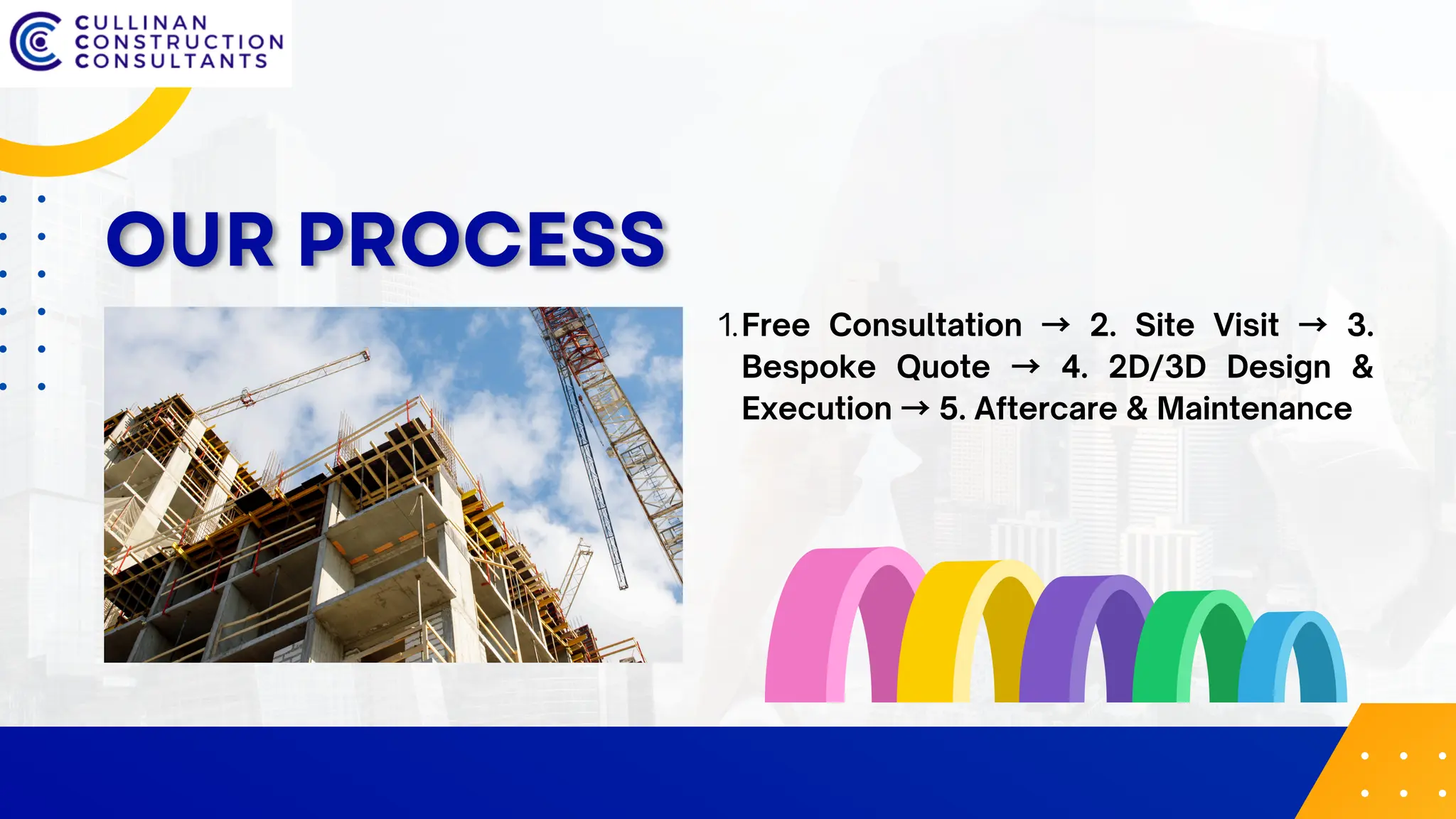 CULLINAN
CONSTRUCTION
CONSULTANTS

OUR PROCESS

1. Free Consultation → 2. Site Visit → 3. Bespoke Quote → 4. 2D/3D Design & Execution → 5. Aftercare & Maintenance